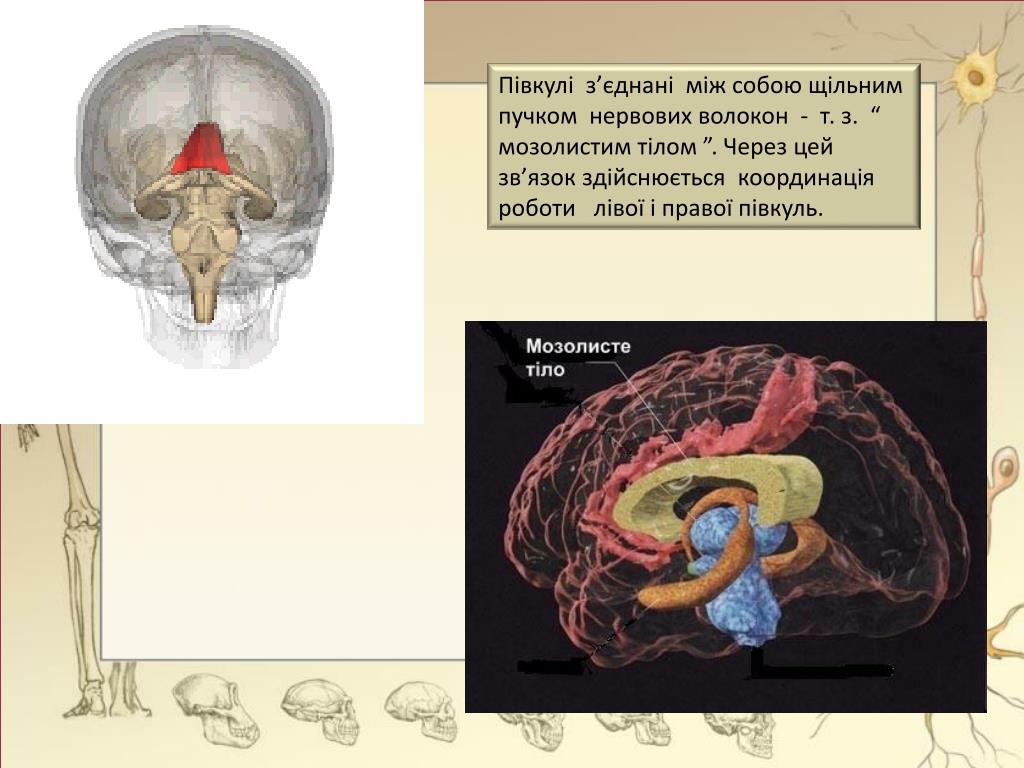 Півкулі з’єднані між собою щільним пучком нервових волокон - т. з. “ мозолистим тілом ”. Через цей зв’язок здійснюється координація роботи лівої і правої півкуль.

Мозолисте тіло